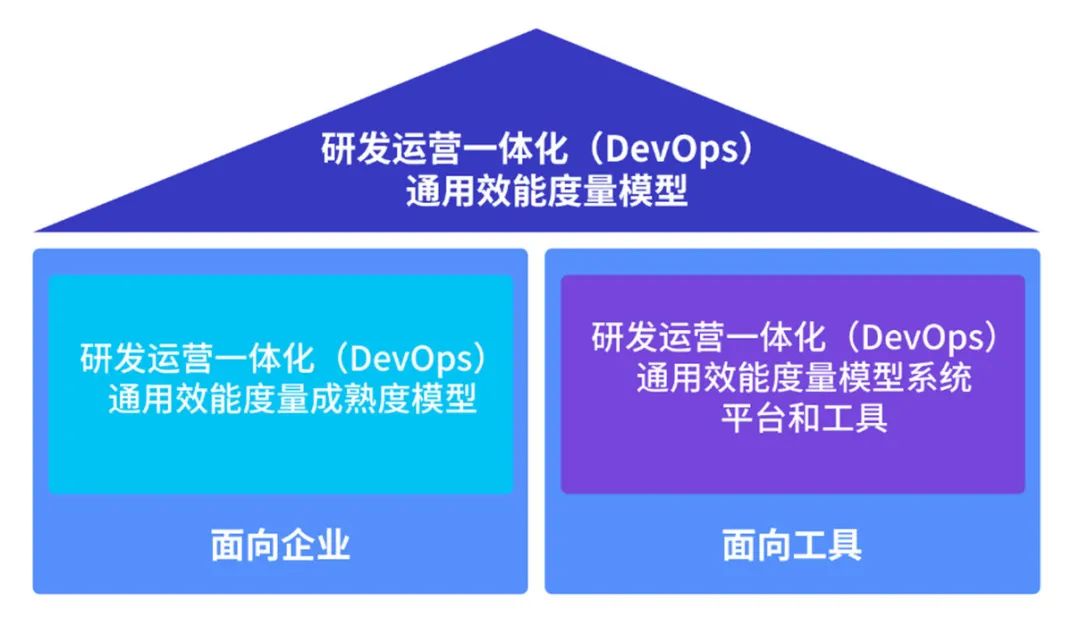 研发运营一体化（DevOps）
通用效能度量模型

研发运营一体化（DevOps）
通用效能度量成熟度模型

面向企业

研发运营一体化（DevOps）
通用效能度量模型系统
平台和工具

面向工具